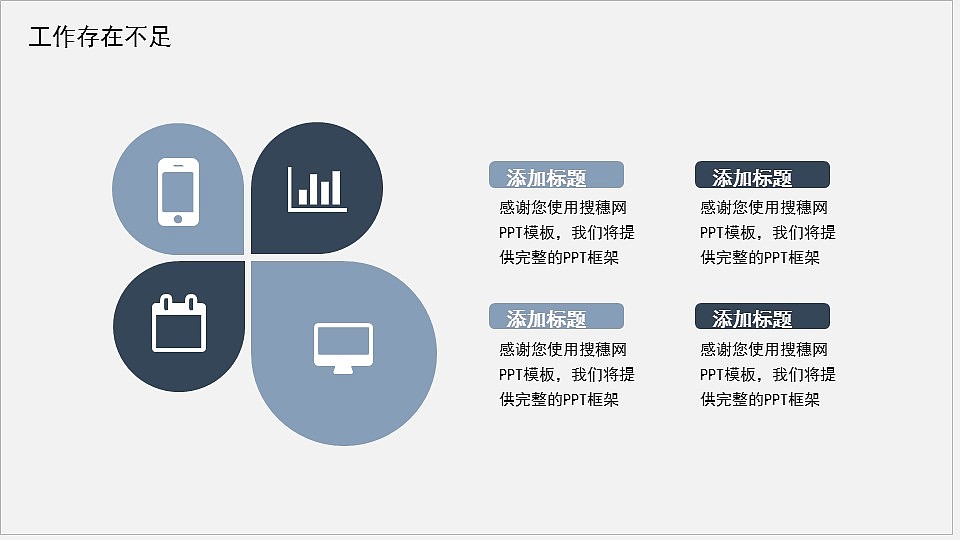 工作存在不足

添加标题
感谢您使用搜穗网PPT模板，我们将提供完整的PPT框架

添加标题
感谢您使用搜穗网PPT模板，我们将提供完整的PPT框架

添加标题
感谢您使用搜穗网PPT模板，我们将提供完整的PPT框架

添加标题
感谢您使用搜穗网PPT模板，我们将提供完整的PPT框架